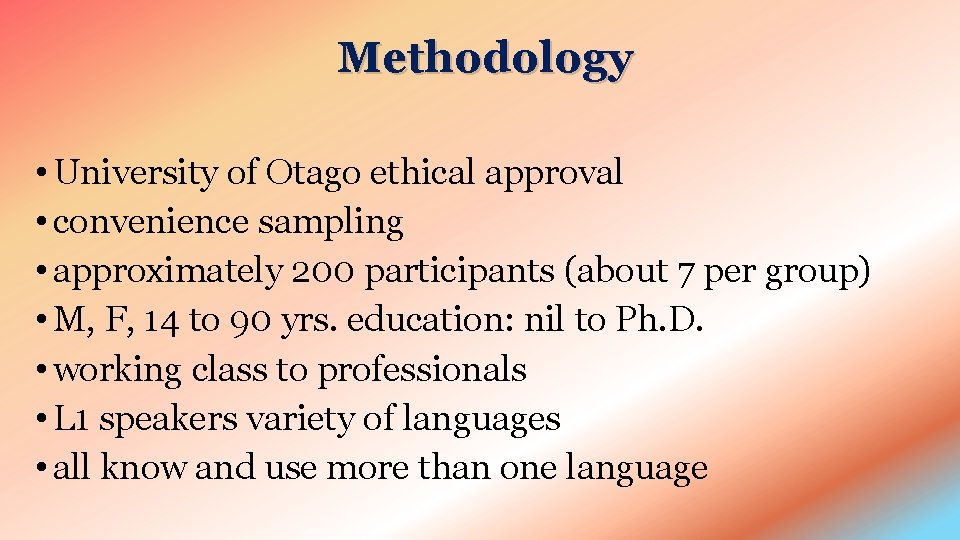 Methodology

• University of Otago ethical approval
• convenience sampling
• approximately 200 participants (about 7 per group)
• M, F, 14 to 90 yrs. education: nil to Ph.D.
• working class to professionals
• L1 speakers variety of languages
• all know and use more than one language